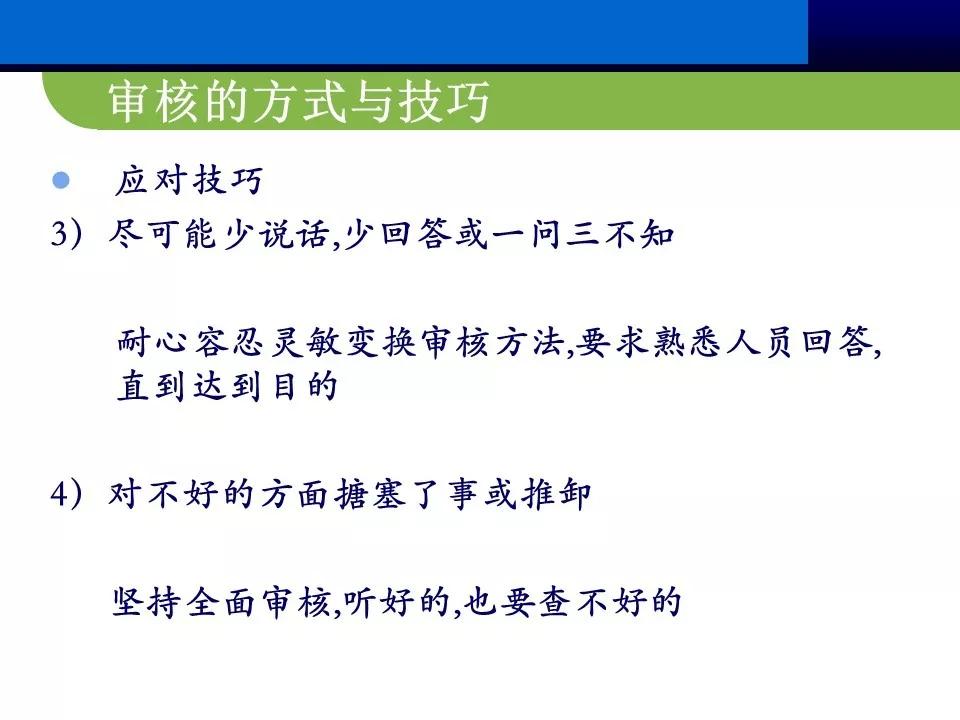 审核的方式与技巧

● 应对技巧

3）尽可能少说话,少回答或一问三不知

耐心容忍灵敏变换审核方法,要求熟悉人员回答,直到达到目的

4）对不好的方面搪塞了事或推卸

坚持全面审核,听好的,也要查不好的